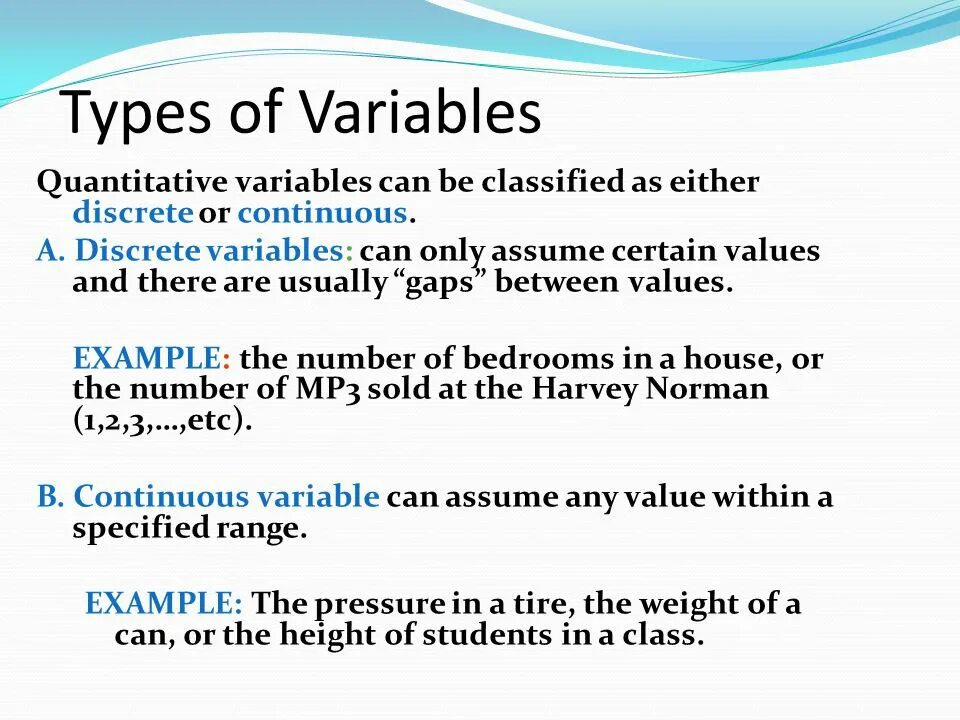 Types of Variables

Quantitative variables can be classified as either discrete or continuous.

A. Discrete variables: can only assume certain values and there are usually “gaps” between values.

EXAMPLE: the number of bedrooms in a house, or the number of MP3 sold at the Harvey Norman (1,2,3,…,etc).

B. Continuous variable can assume any value within a specified range.

EXAMPLE: The pressure in a tire, the weight of a can, or the height of students in a class.